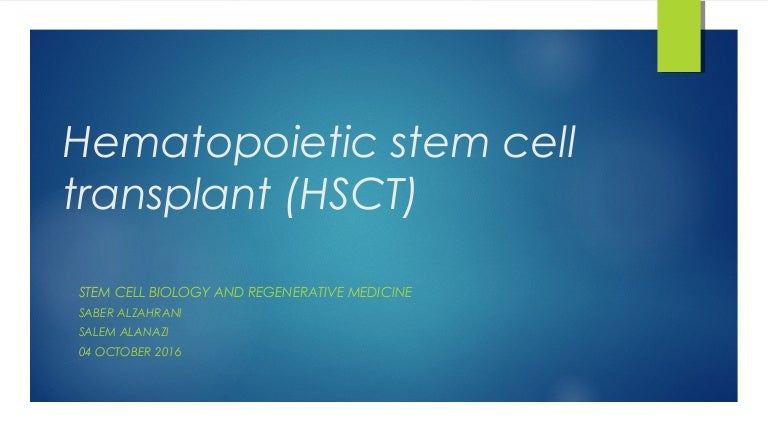 Hematopoietic stem cell transplant (HSCT)

STEM CELL BIOLOGY AND REGENERATIVE MEDICINE
SABER ALZAHRANI
SALEM ALANAZI
04 OCTOBER 2016